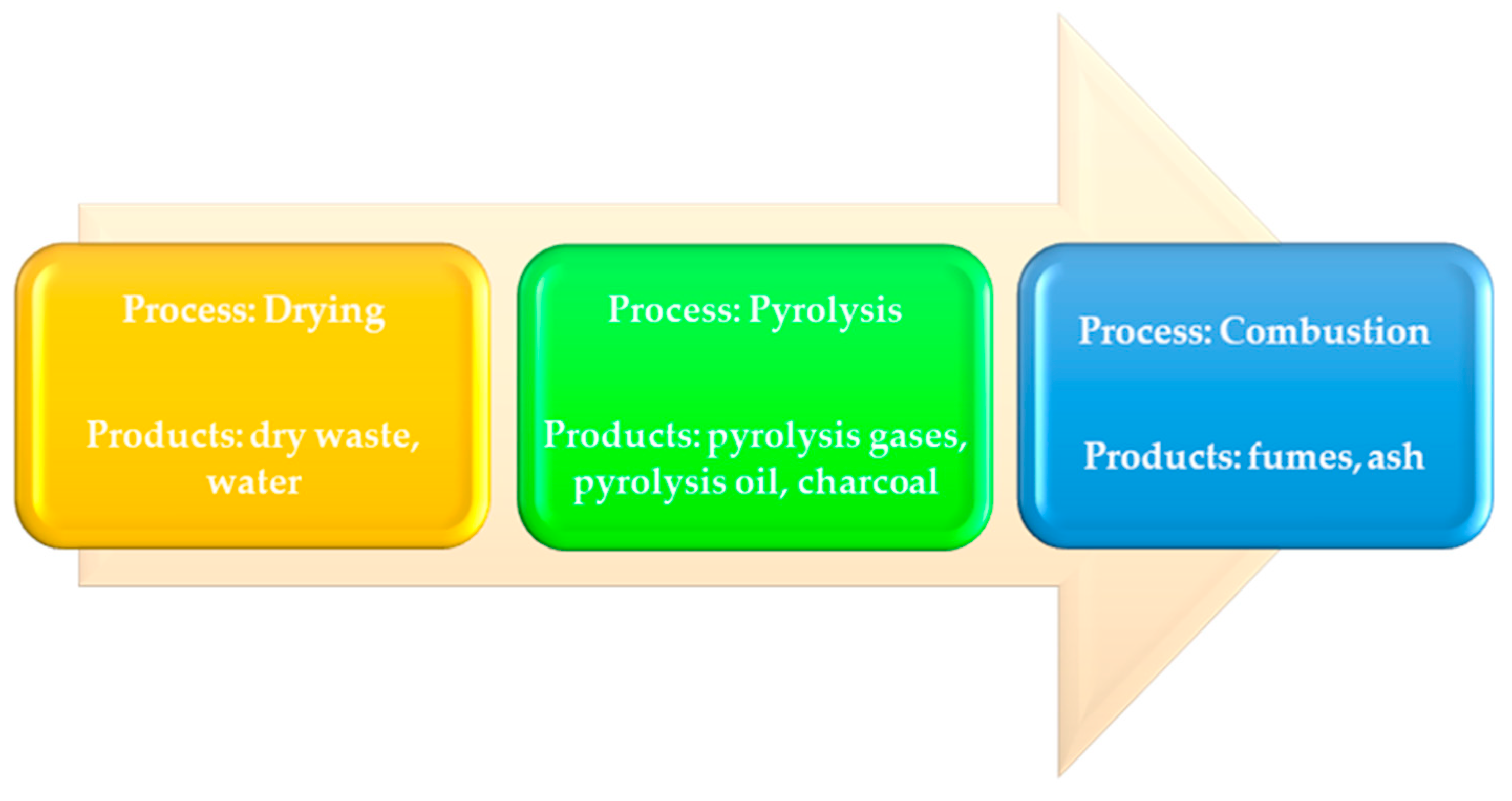 Process: Drying

Products: dry waste, water

Process: Pyrolysis

Products: pyrolysis gases, pyrolysis oil, charcoal

Process: Combustion

Products: fumes, ash